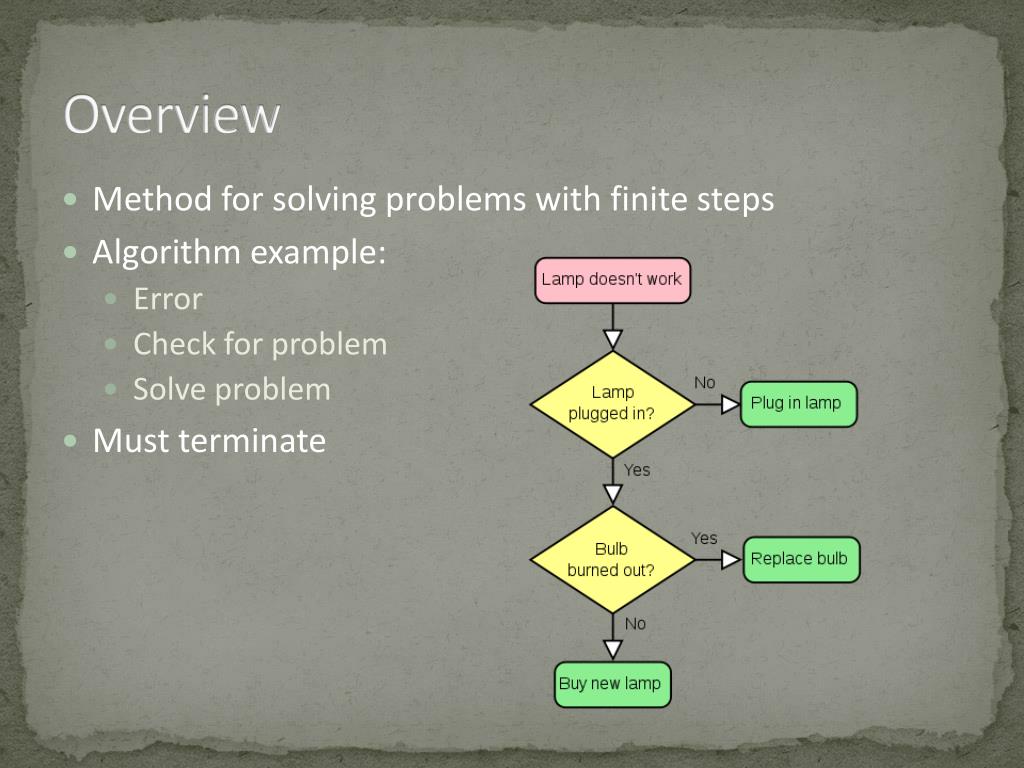 Overview

- Method for solving problems with finite steps
- Algorithm example:
  - Error
  - Check for problem
  - Solve problem
- Must terminate

Lamp doesn't work

Lamp plugged in?

No

Plug in lamp

Yes

Bulb burned out?

Yes

Replace bulb

No

Buy new lamp